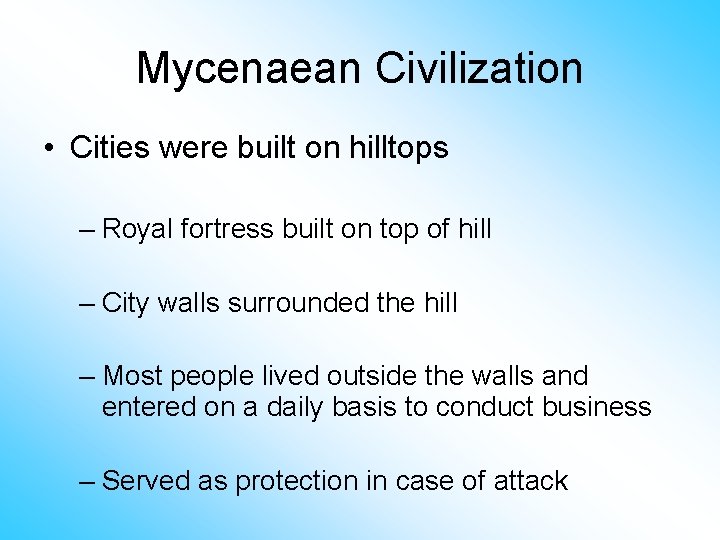 Mycenaean Civilization

• Cities were built on hilltops

– Royal fortress built on top of hill

– City walls surrounded the hill

– Most people lived outside the walls and entered on a daily basis to conduct business

– Served as protection in case of attack